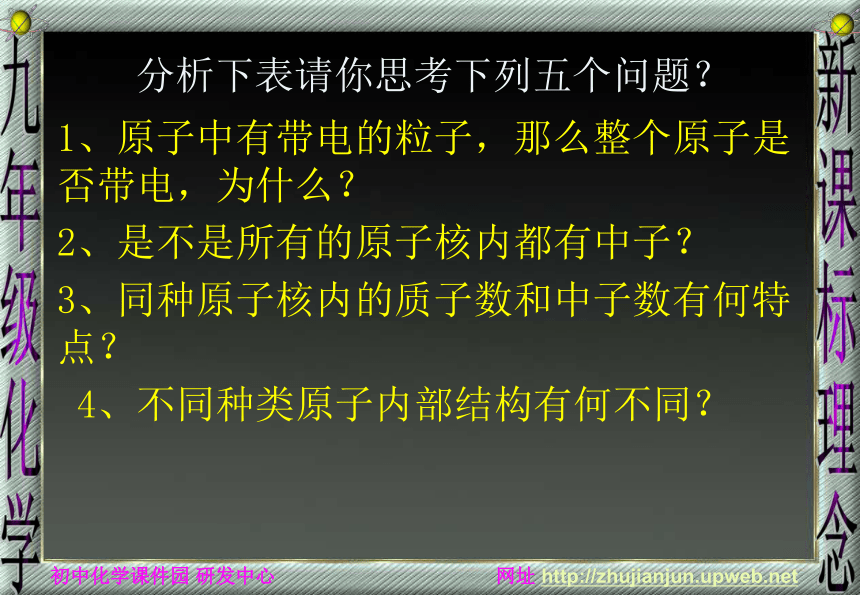 九年级化学

分析下表请你思考下列五个问题？

1、原子中有带电的粒子，那么整个原子是否带电，为什么？

2、是不是所有的原子核内都有中子？

3、同种原子核内的质子数和中子数有何特点？

4、不同种类原子内部结构有何不同？

新课标理念

初中化学课件园 研发中心

网址 http://zhujianjun.upweb.net